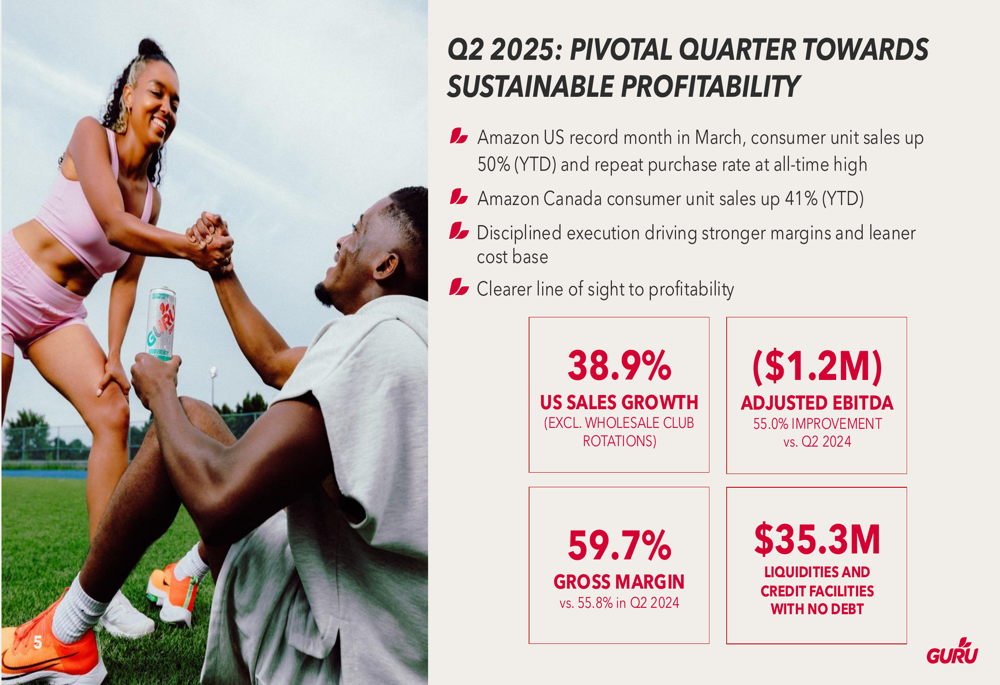 Q2 2025: PIVOTAL QUARTER TOWARDS SUSTAINABLE PROFITABILITY

Amazon US record month in March, consumer unit sales up 50% (YTD) and repeat purchase rate at all-time high

Amazon Canada consumer unit sales up 41% (YTD)

Disciplined execution driving stronger margins and leaner cost base

Clearer line of sight to profitability

38.9%
US SALES GROWTH
(EXCL. WHOLESALE CLUB ROTATIONS)

($1.2M)
ADJUSTED EBITDA
55.0% IMPROVEMENT vs. Q2 2024

59.7%
GROSS MARGIN
vs. 55.8% in Q2 2024

$35.3M
LIQUIDITIES AND CREDIT FACILITIES WITH NO DEBT

5

GURU